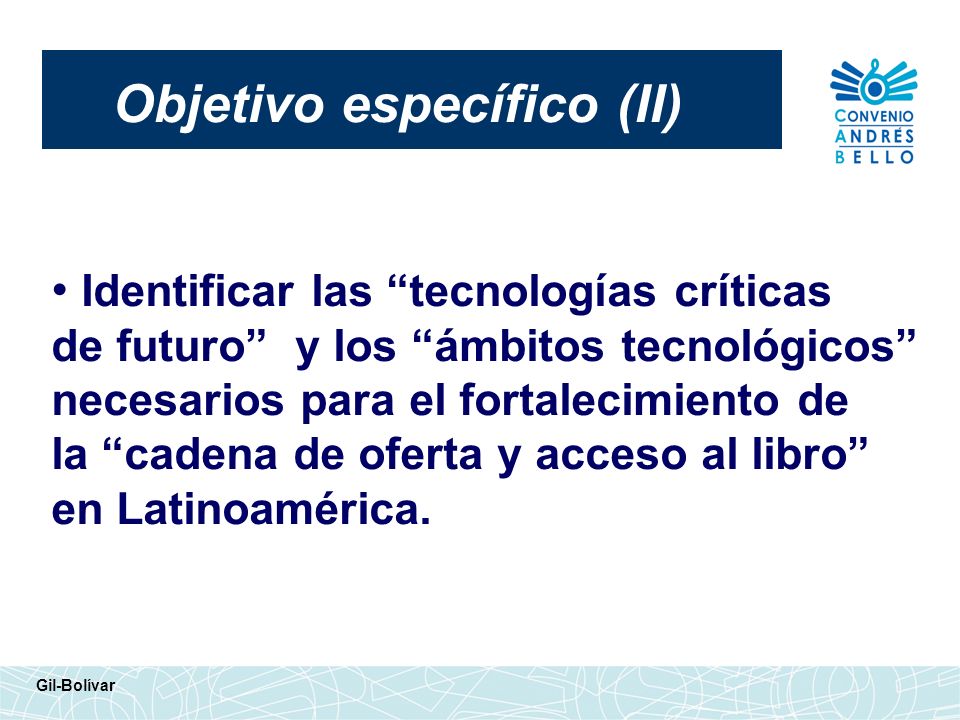 Objetivo específico (II)

CONVENIO ANDRÉS BELLO

• Identificar las “tecnologías críticas de futuro” y los “ámbitos tecnológicos” necesarios para el fortalecimiento de la “cadena de oferta y acceso al libro” en Latinoamérica.

Gil-Bolívar